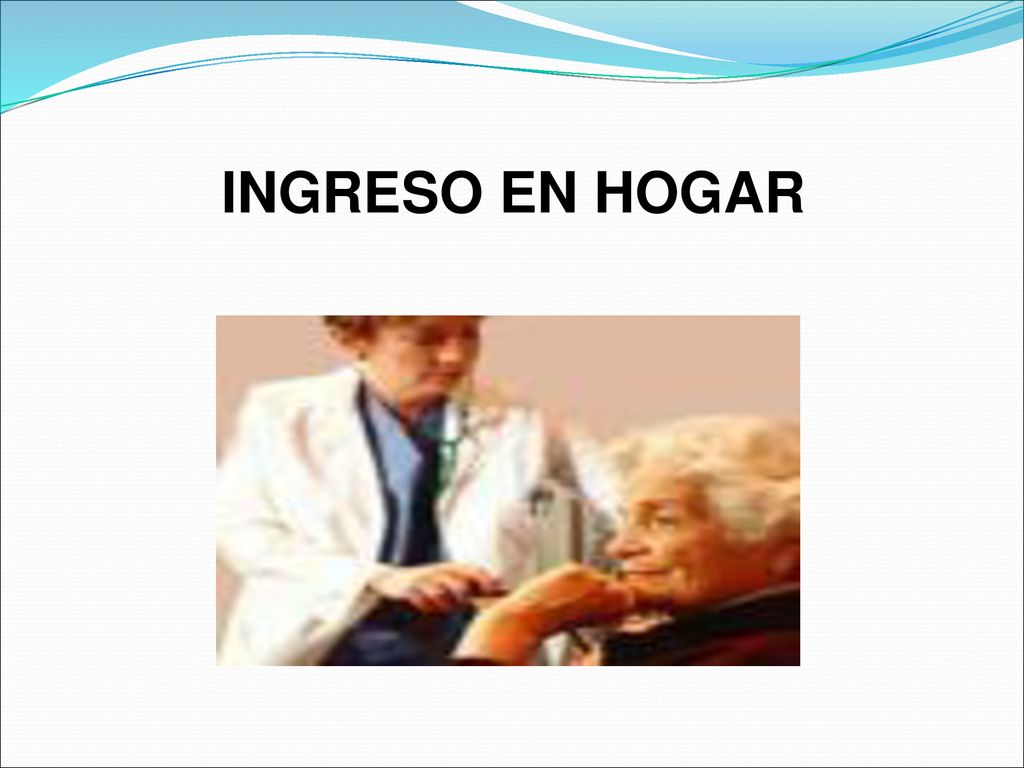 INGRESO EN HOGAR